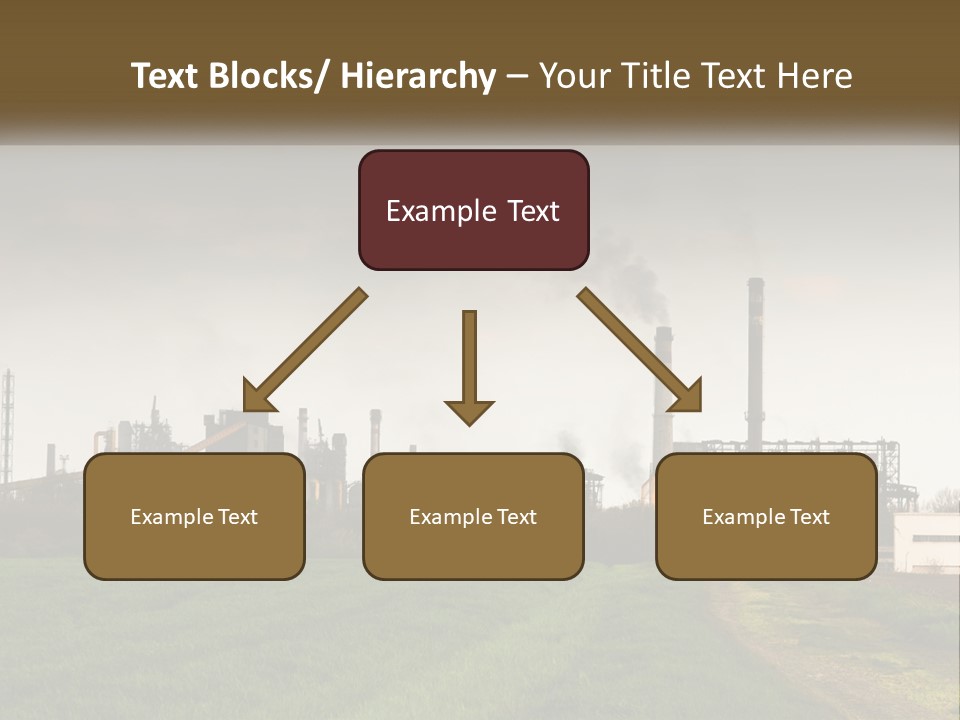 Text Blocks/ Hierarchy – Your Title Text Here

Example Text

Example Text

Example Text

Example Text